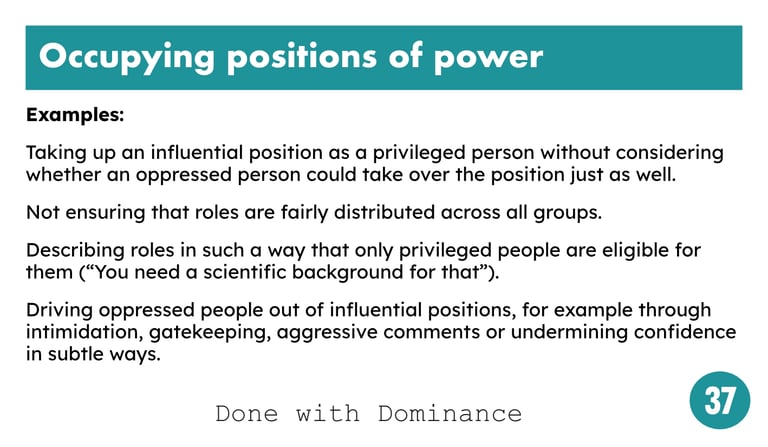 Occupying positions of power

Examples:

Taking up an influential position as a privileged person without considering whether an oppressed person could take over the position just as well.

Not ensuring that roles are fairly distributed across all groups.

Describing roles in such a way that only privileged people are eligible for them (“You need a scientific background for that”).

Driving oppressed people out of influential positions, for example through intimidation, gatekeeping, aggressive comments or undermining confidence in subtle ways.

Done with Dominance

37